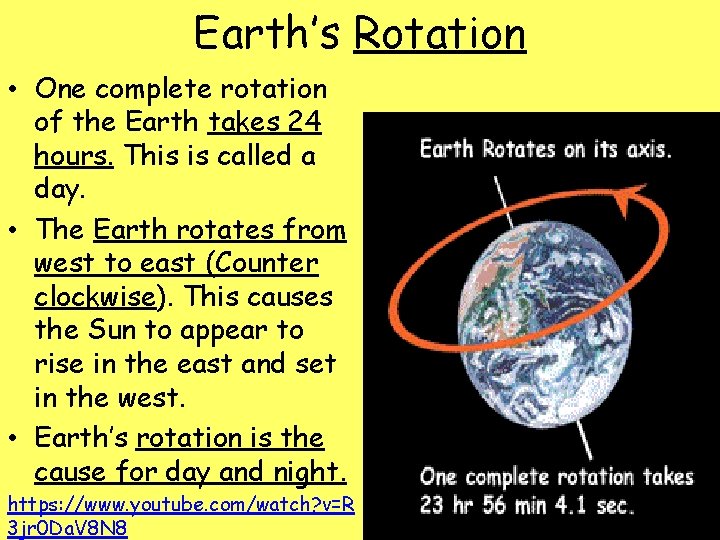 Earth's Rotation

• One complete rotation of the Earth takes 24 hours. This is called a day.
• The Earth rotates from west to east (Counter clockwise). This causes the Sun to appear to rise in the east and set in the west.
• Earth's rotation is the cause for day and night.

https://www.youtube.com/watch?v=R3jr0DaV8N8

Earth Rotates on its axis.

One complete rotation takes 23 hr 56 min 4.1 sec.